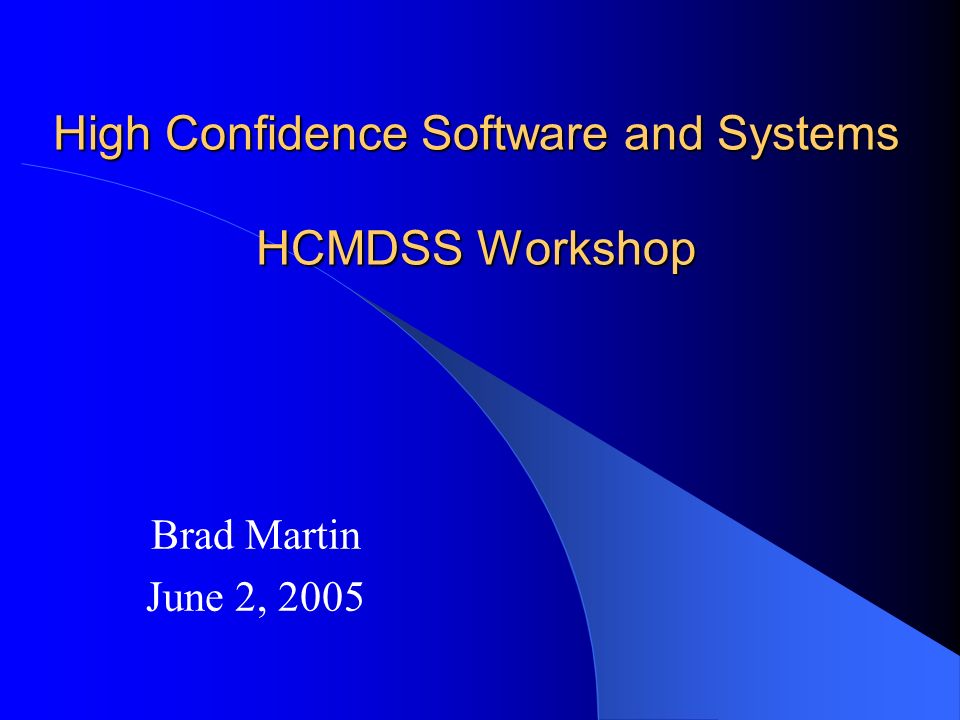 High Confidence Software and Systems

HCMDSS Workshop

Brad Martin
June 2, 2005